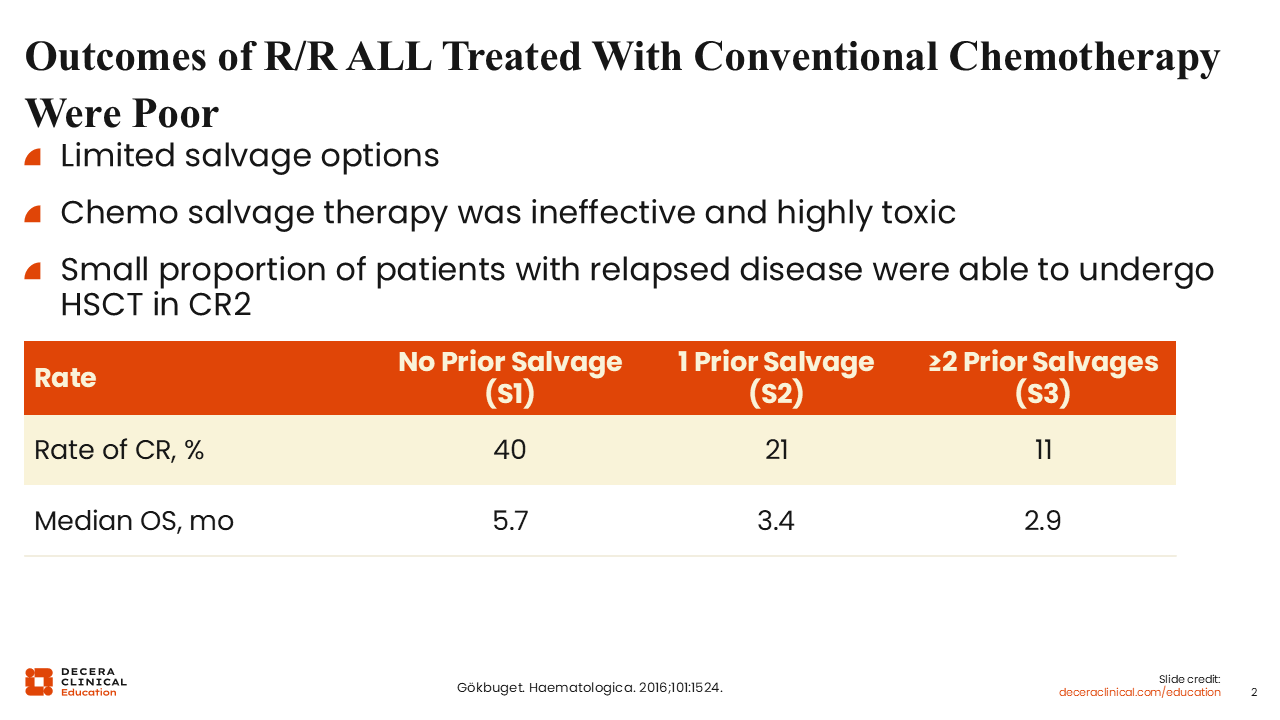 Outcomes of R/R ALL Treated With Conventional Chemotherapy Were Poor

Limited salvage options

Chemo salvage therapy was ineffective and highly toxic

Small proportion of patients with relapsed disease were able to undergo HSCT in CR2

| Rate | No Prior Salvage (S1) | 1 Prior Salvage (S2) | ≥2 Prior Salvages (S3) |
|---|---|---|---|
| Rate of CR, % | 40 | 21 | 11 |
| Median OS, mo | 5.7 | 3.4 | 2.9 |

DECERA CLINICAL Education

Gökbuget. Haematologica. 2016;101:1524.

Slide credit: deceraclinical.com/education

2